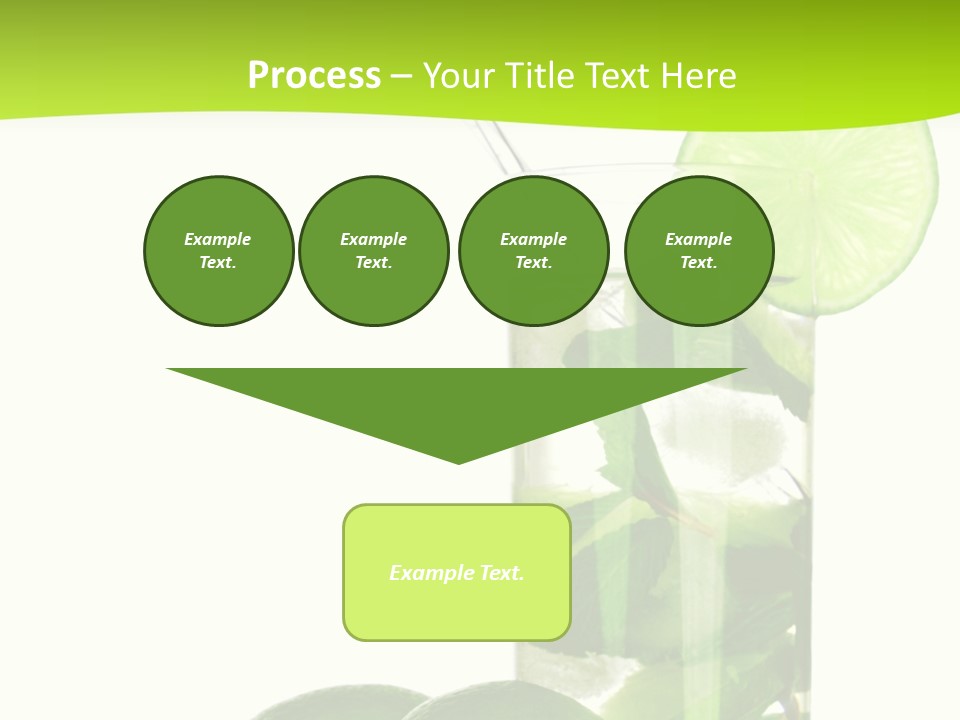 Process – Your Title Text Here

Example Text.

Example Text.

Example Text.

Example Text.

Example Text.